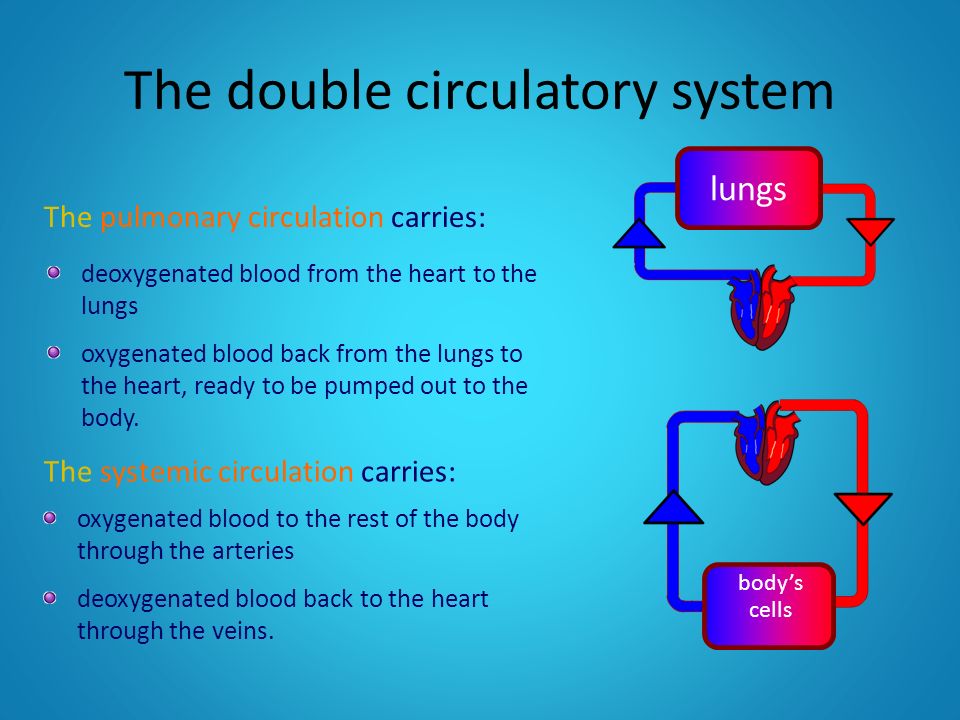 The double circulatory system

The pulmonary circulation carries:

deoxygenated blood from the heart to the lungs

oxygenated blood back from the lungs to the heart, ready to be pumped out to the body.

The systemic circulation carries:

oxygenated blood to the rest of the body through the arteries

deoxygenated blood back to the heart through the veins.

lungs

body's cells